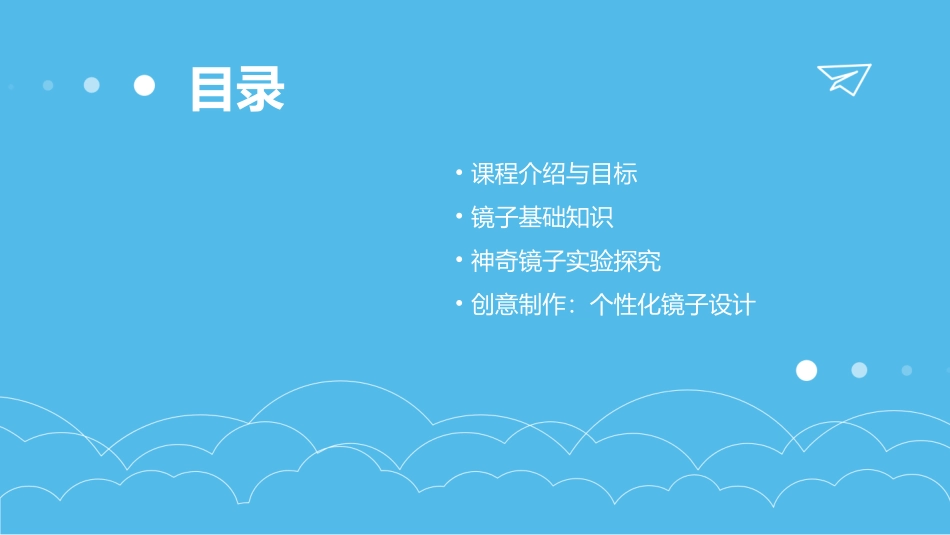 目录

• 课程介绍与目标
• 镜子基础知识
• 神奇镜子实验探究
• 创意制作：个性化镜子设计